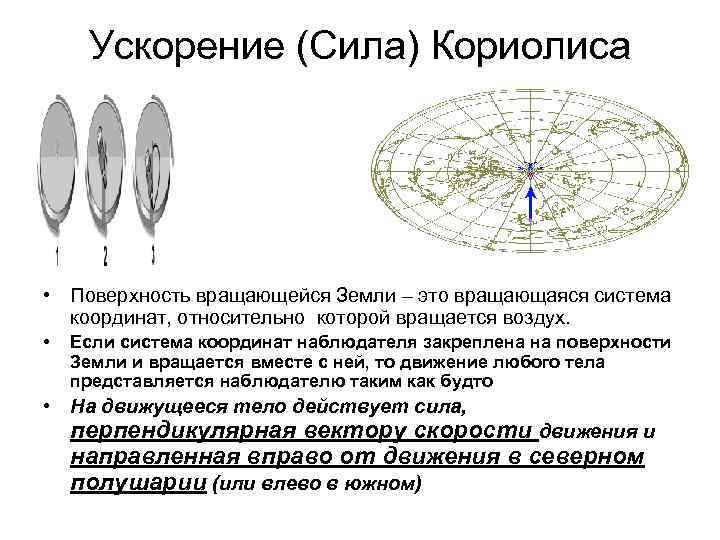 Ускорение (Сила) Кориолиса

1 2 3

• Поверхность вращающейся Земли – это вращающаяся система координат, относительно которой вращается воздух.
• Если система координат наблюдателя закреплена на поверхности Земли и вращается вместе с ней, то движение любого тела представляется наблюдателю таким как будто
• На движущееся тело действует сила, перпендикулярная вектору скорости движения и направленная вправо от движения в северном полушарии (или влево в южном)